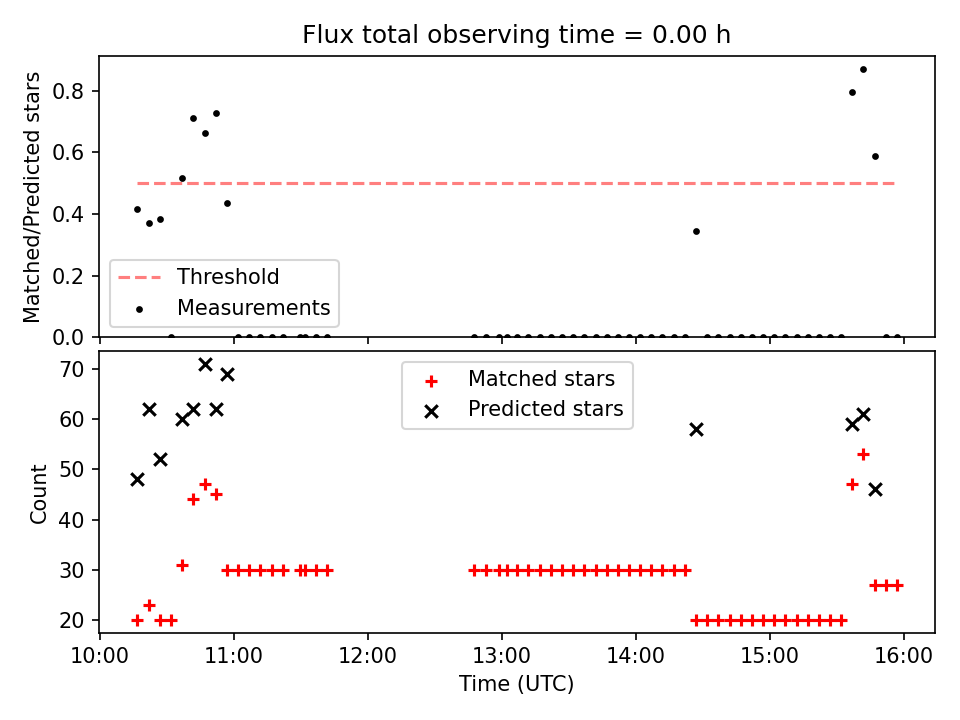 Flux total observing time = 0.00 h

Matched/Predicted stars

0.8
0.6
0.4
0.2
0.0

Threshold
Measurements

Count

70
60
50
40
30
20

Matched stars
Predicted stars

10:00 11:00 12:00 13:00 14:00 15:00 16:00

Time (UTC)